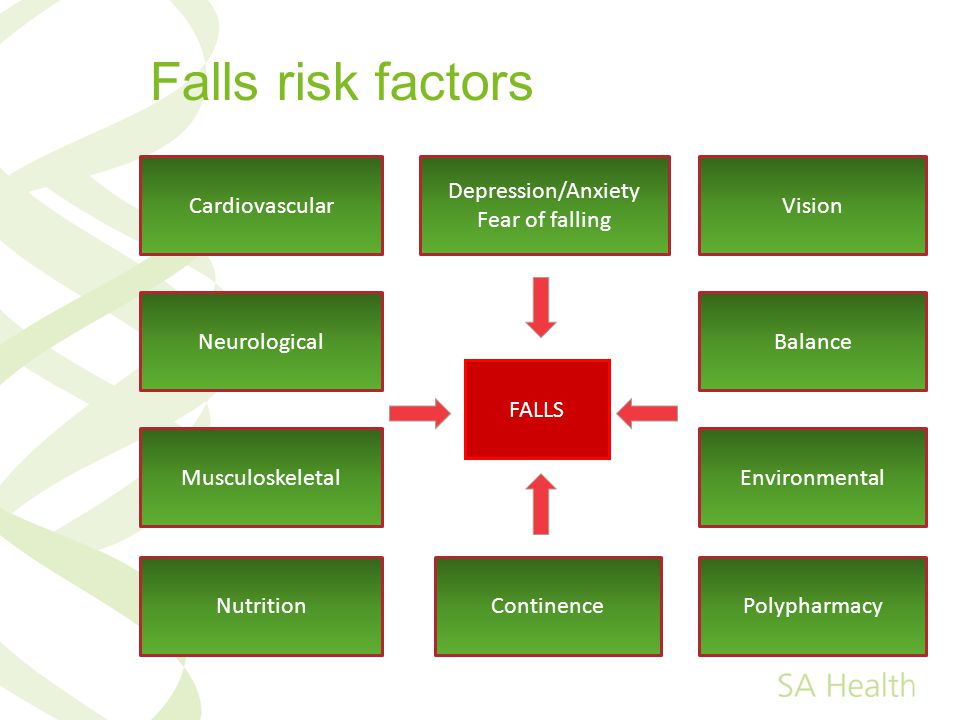 Falls risk factors

Cardiovascular

Depression/Anxiety
Fear of falling

Vision

Neurological

Balance

FALLS

Musculoskeletal

Environmental

Nutrition

Continence

Polypharmacy

SA Health